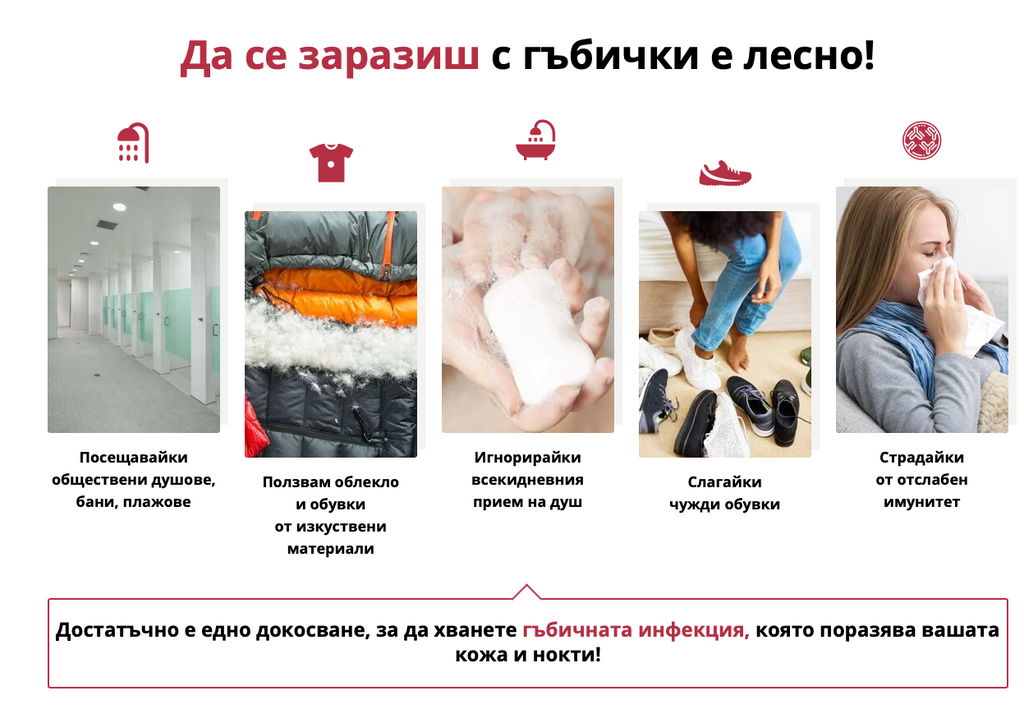 Да се заразиш с гъбички е лесно!

Посещавайки обществени душове, бани, плажове

Ползвам облекло и обувки от изкуствени материали

Игнорирайки всекидневния прием на душ

Слагайки чужди обувки

Страдайки от отслабен имунитет

Достатъчно е едно докосване, за да хванете гъбичната инфекция, която поразява вашата кожа и нокти!